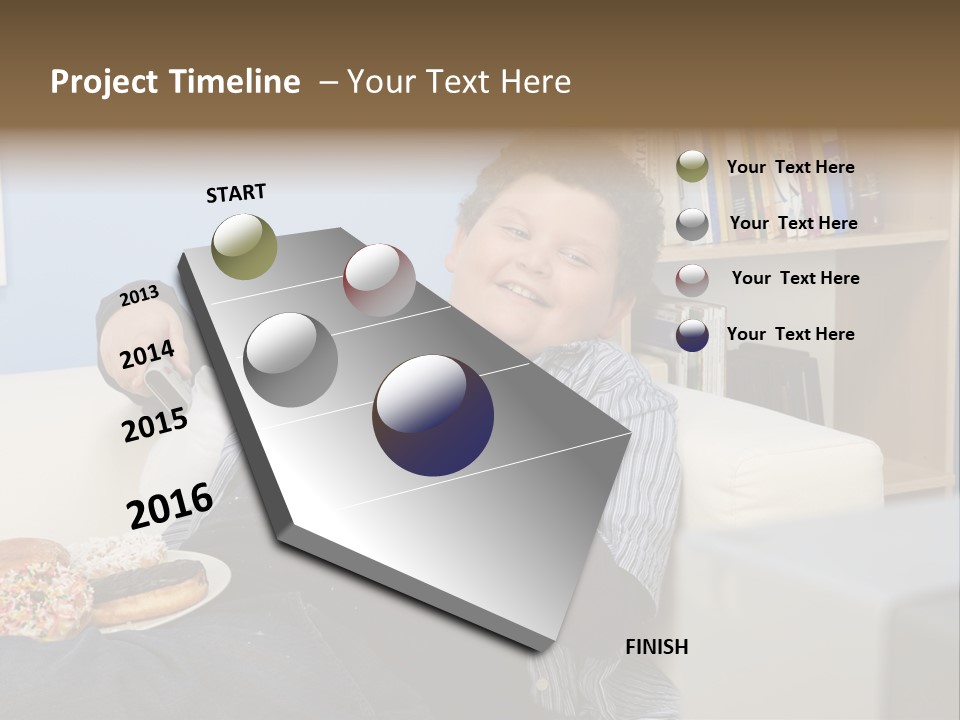 Project Timeline – Your Text Here

START

2013

2014

2015

2016

FINISH

Your Text Here

Your Text Here

Your Text Here

Your Text Here